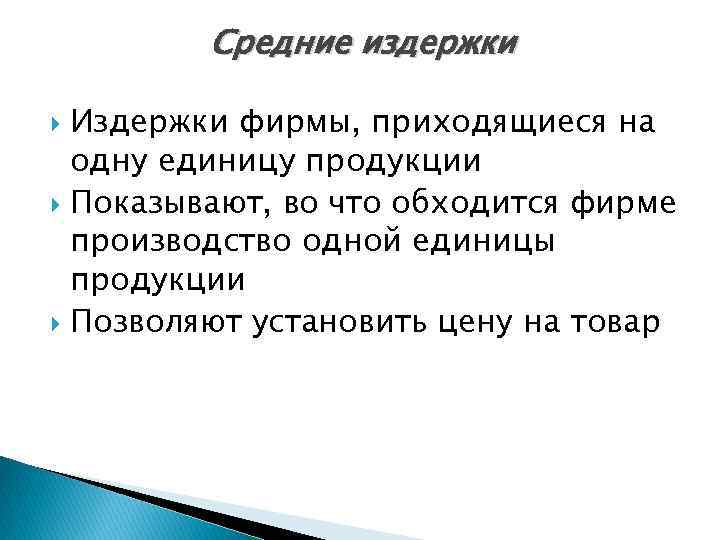 Средние издержки

Издержки фирмы, приходящиеся на одну единицу продукции

Показывают, во что обходится фирме производство одной единицы продукции

Позволяют установить цену на товар